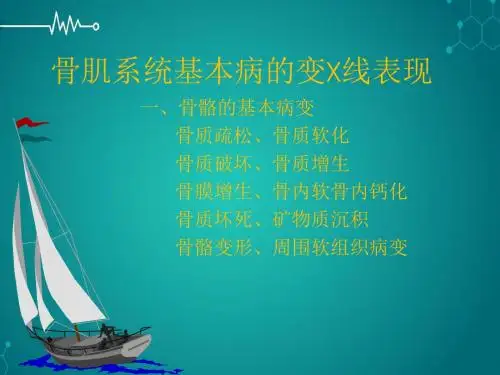 骨肌系统基本病的变X线表现

一、骨骼的基本病变
骨质疏松、骨质软化
骨质破坏、骨质增生
骨膜增生、骨内软骨内钙化
骨质坏死、矿物质沉积
骨骼变形、周围软组织病变